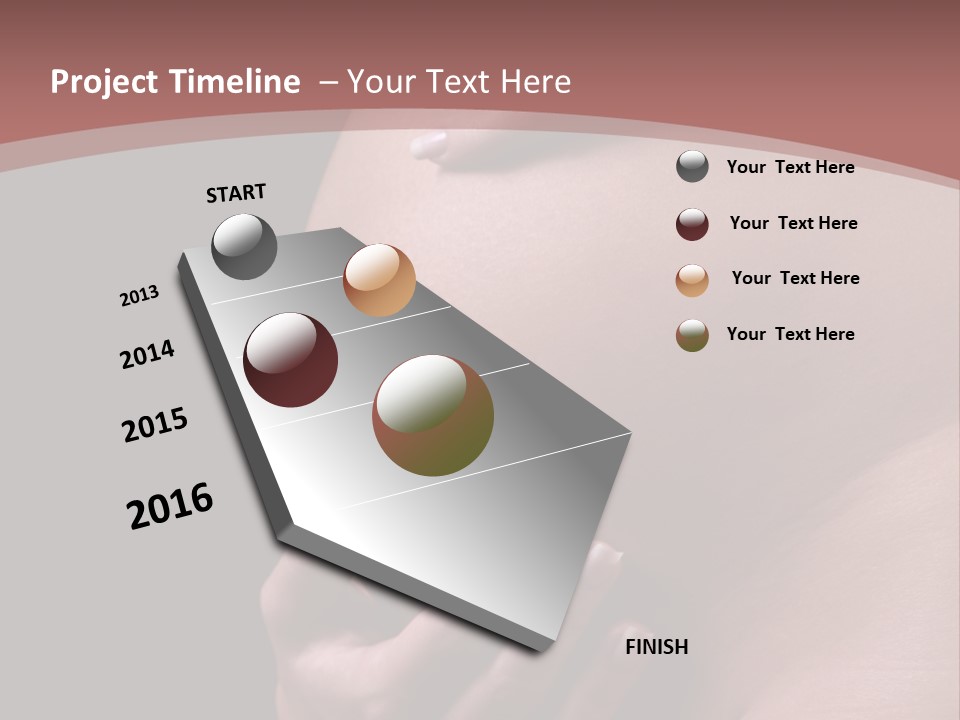 Project Timeline – Your Text Here

START

2013

2014

2015

2016

FINISH

Your Text Here

Your Text Here

Your Text Here

Your Text Here